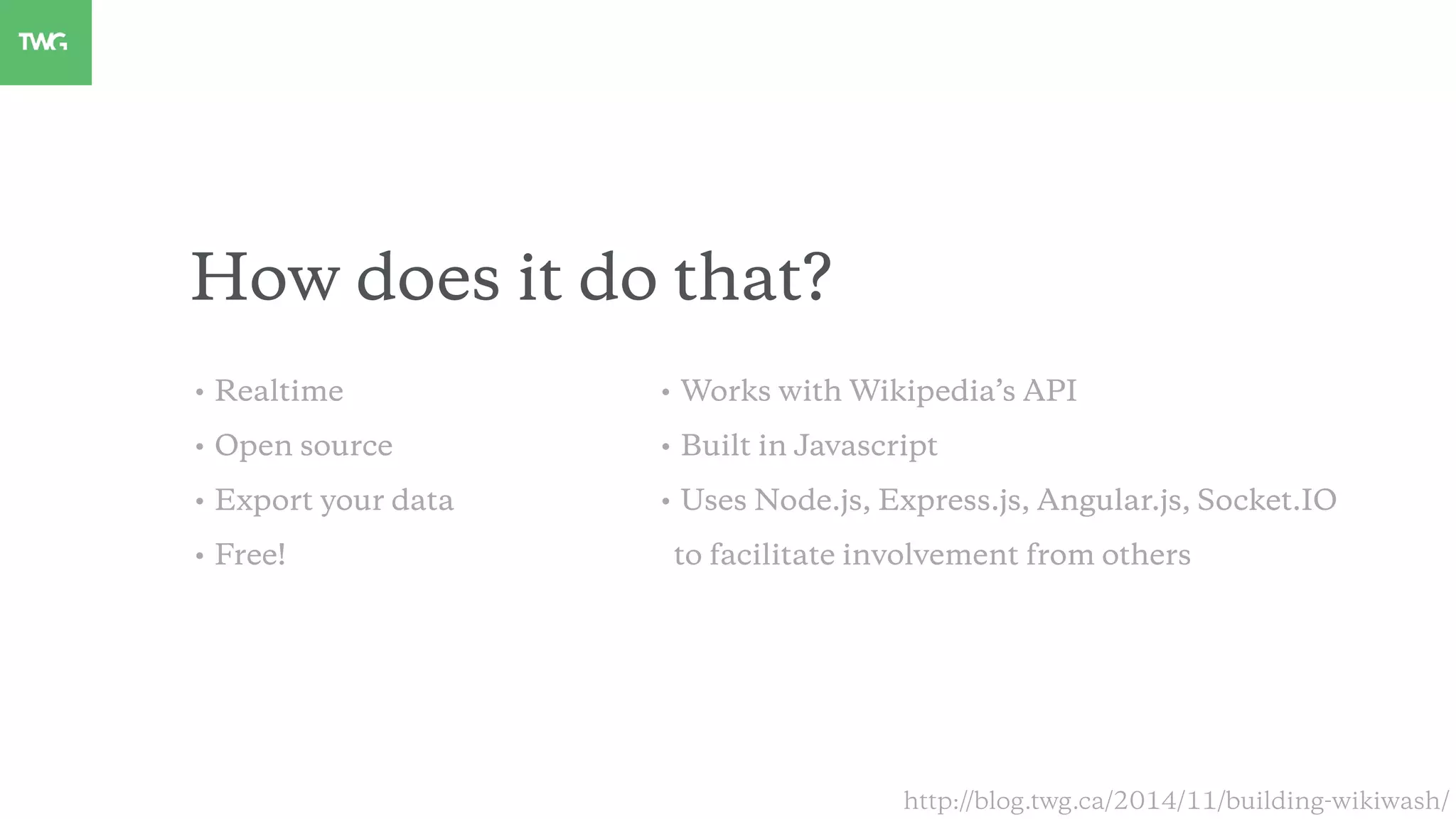 TWG

How does it do that?

• Realtime
• Open source
• Export your data
• Free!

• Works with Wikipedia's API
• Built in Javascript
• Uses Node.js, Express.js, Angular.js, Socket.IO to facilitate involvement from others

http://blog.twg.ca/2014/11/building-wikiwash/